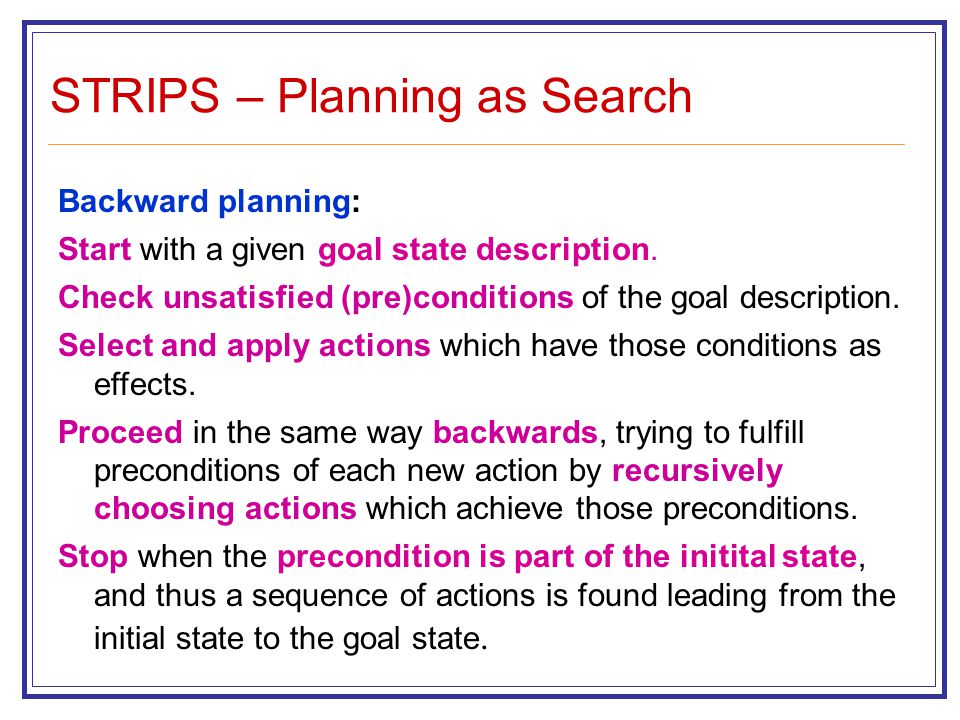 STRIPS – Planning as Search

Backward planning:

Start with a given goal state description.

Check unsatisfied (pre)conditions of the goal description.

Select and apply actions which have those conditions as effects.

Proceed in the same way backwards, trying to fulfill preconditions of each new action by recursively choosing actions which achieve those preconditions.

Stop when the precondition is part of the initital state, and thus a sequence of actions is found leading from the initial state to the goal state.